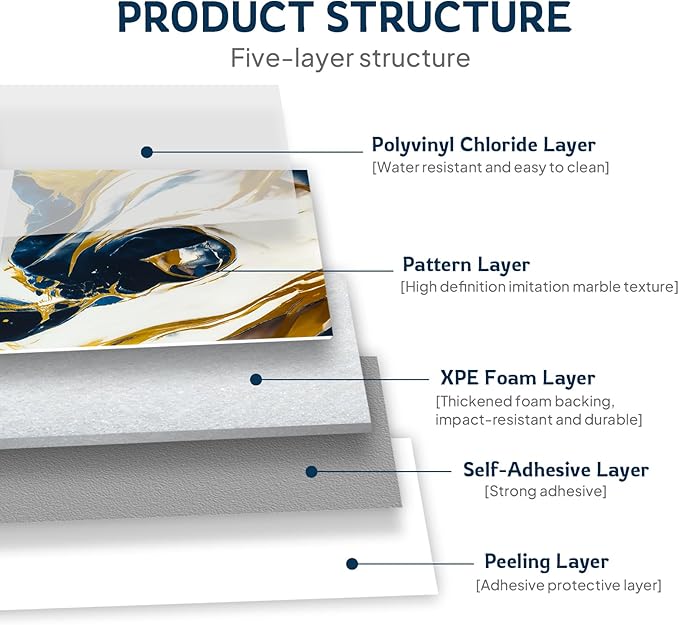 PRODUCT STRUCTURE

Five-layer structure

Polyvinyl Chloride Layer
[Water resistant and easy to clean]

Pattern Layer
[High definition imitation marble texture]

XPE Foam Layer
[Thickened foam backing, impact-resistant and durable]

Self-Adhesive Layer
[Strong adhesive]

Peeling Layer
[Adhesive protective layer]